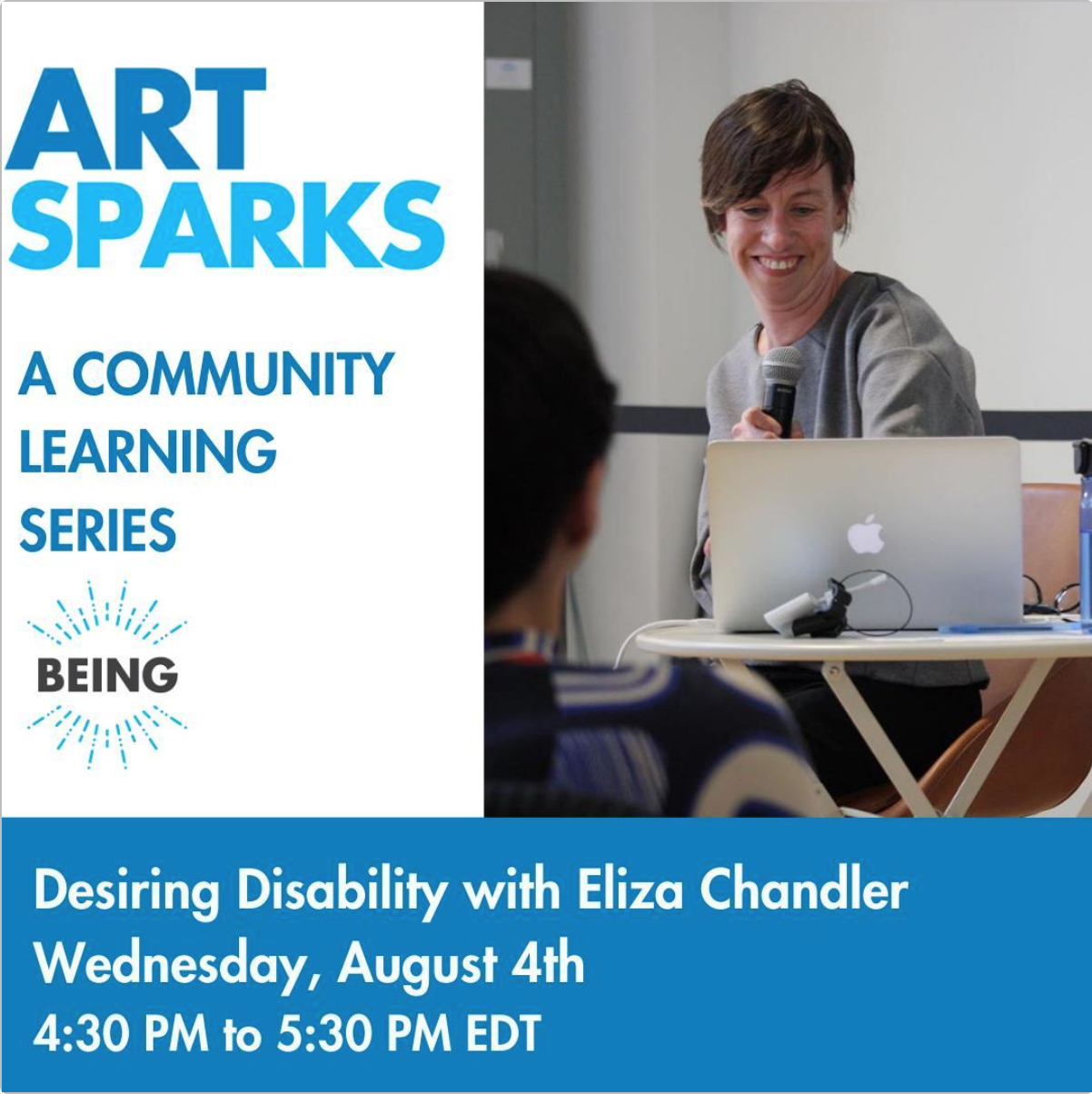 ART SPARKS

A COMMUNITY LEARNING SERIES

BEING

Desiring Disability with Eliza Chandler
Wednesday, August 4th
4:30 PM to 5:30 PM EDT